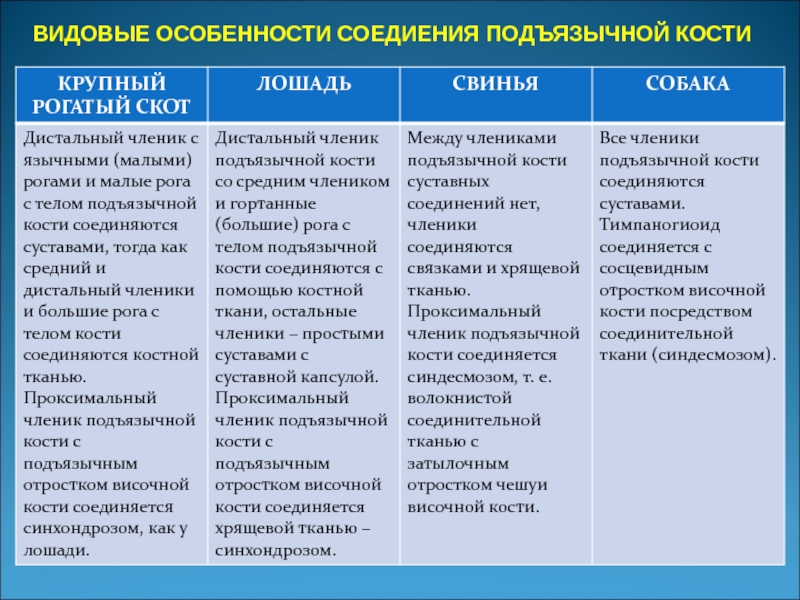 ВИДОВЫЕ ОСОБЕННОСТИ СОЕДИЕНИЯ ПОДЪЯЗЫЧНОЙ КОСТИ

| КРУПНЫЙ РОГАТЫЙ СКОТ | ЛОШАДЬ | СВИНЬЯ | СОБАКА |
|---|---|---|---|
| Дистальный членик с язычными (малыми) рогами и малые рога с телом подъязычной кости соединяются суставами, тогда как средний и дистальный членики и большие рога с телом кости соединяются костной тканью. Проксимальный членик подъязычной кости с подъязычным отростком височной кости соединяется синхондрозом, как у лошади. | Дистальный членик подъязычной кости со средним члеником и гортанные (большие) рога с телом подъязычной кости соединяются с помощью костной ткани, остальные членики – простыми суставами с суставной капсулой. Проксимальный членик подъязычной кости с подъязычным отростком височной кости соединяется хрящевой тканью – синхондрозом. | Между члениками подъязычной кости суставных соединений нет, членики соединяются связками и хрящевой тканью. Проксимальный членик подъязычной кости соединяется синдесмозом, т. е. волокнистой соединительной тканью с затылочным отростком чешуи височной кости. | Все членики подъязычной кости соединяются суставами. Тимпаногиоид соединяется с сосцевидным отростком височной кости посредством соединительной ткани (синдесмозом). |